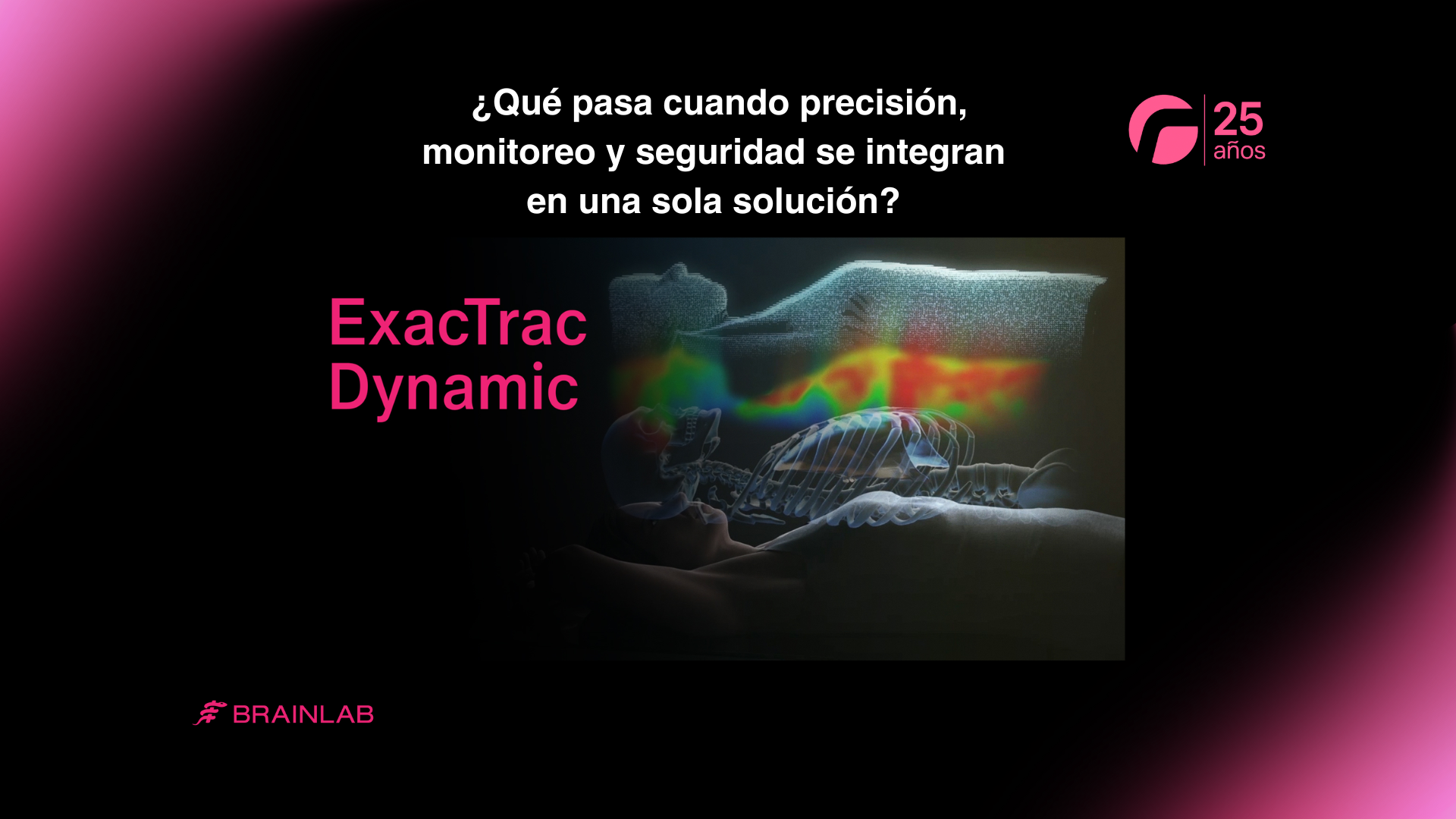 ¿Qué pasa cuando precisión, monitoreo y seguridad se integran en una sola solución?

25 años

ExacTrac Dynamic

BRAINLAB